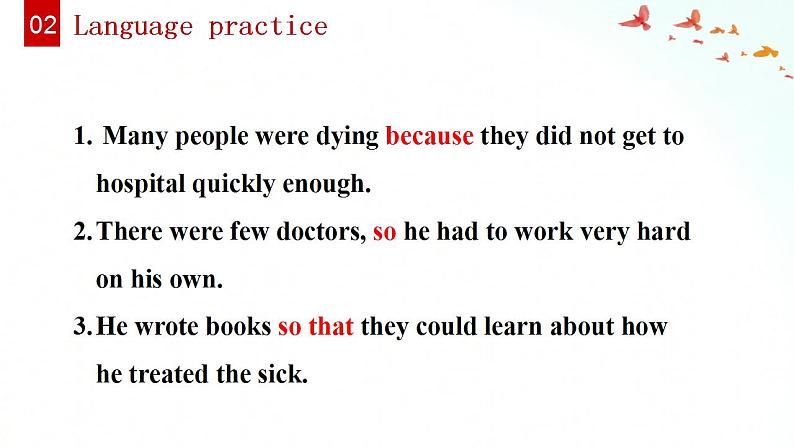 02 Language practice

1. Many people were dying because they did not get to hospital quickly enough.

2. There were few doctors, so he had to work very hard on his own.

3. He wrote books so that they could learn about how he treated the sick.